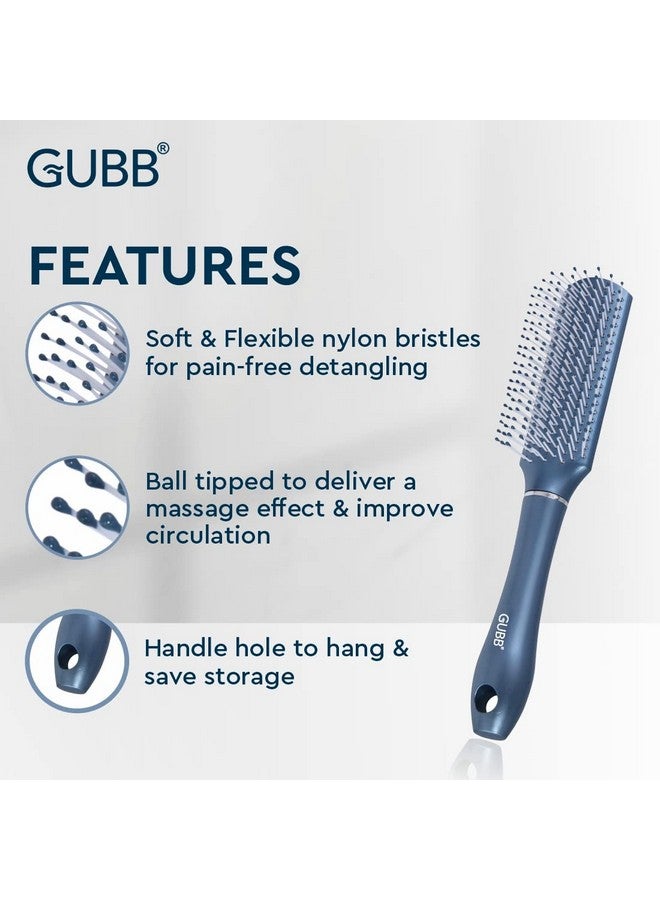 GUBB®

FEATURES

Soft & Flexible nylon bristles for pain-free detangling

Ball tipped to deliver a massage effect & improve circulation

Handle hole to hang & save storage

GUBB®